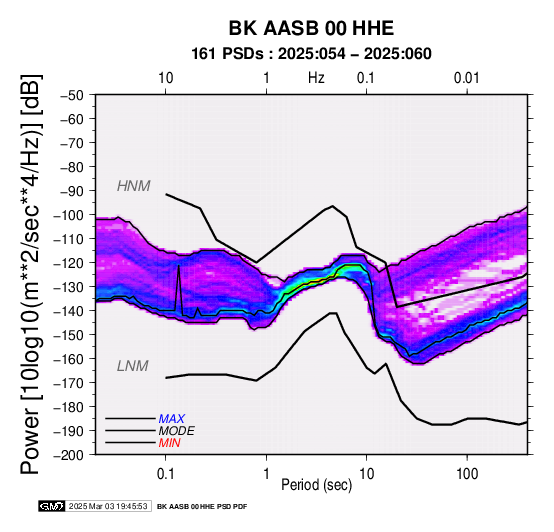 BK AASB 00 HHE
161 PSDs : 2025:054 – 2025:060

10
1
Hz
0.1
0.01

Power [10log10(m**2/sec**4/Hz)] [dB]

−50
−60
−70
−80
−90
−100
−110
−120
−130
−140
−150
−160
−170
−180
−190
−200

HNM
LNM

MAX
MODE
MIN

0.1
1
10
100
Period (sec)

GMT 2025 Mar 03 19:45:53 BK AASB 00 HHE PSD PDF